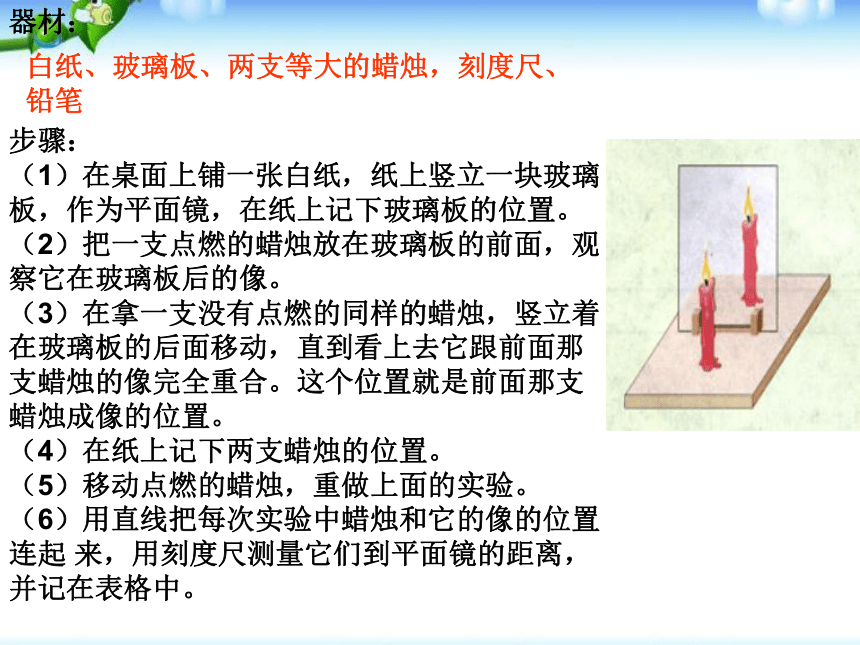 器材：

白纸、玻璃板、两支等大的蜡烛，刻度尺、铅笔

步骤：

（1）在桌面上铺一张白纸，纸上竖立一块玻璃板，作为平面镜，在纸上记下玻璃板的位置。

（2）把一支点燃的蜡烛放在玻璃板的前面，观察它在玻璃板后的像。

（3）在拿一支没有点燃的同样的蜡烛，竖立着在玻璃板的后面移动，直到看上去它跟前面那支蜡烛的像完全重合。这个位置就是前面那支蜡烛成像的位置。

（4）在纸上记下两支蜡烛的位置。

（5）移动点燃的蜡烛，重做上面的实验。

（6）用直线把每次实验中蜡烛和它的像的位置连起 来，用刻度尺测量它们到平面镜的距离，并记在表格中。